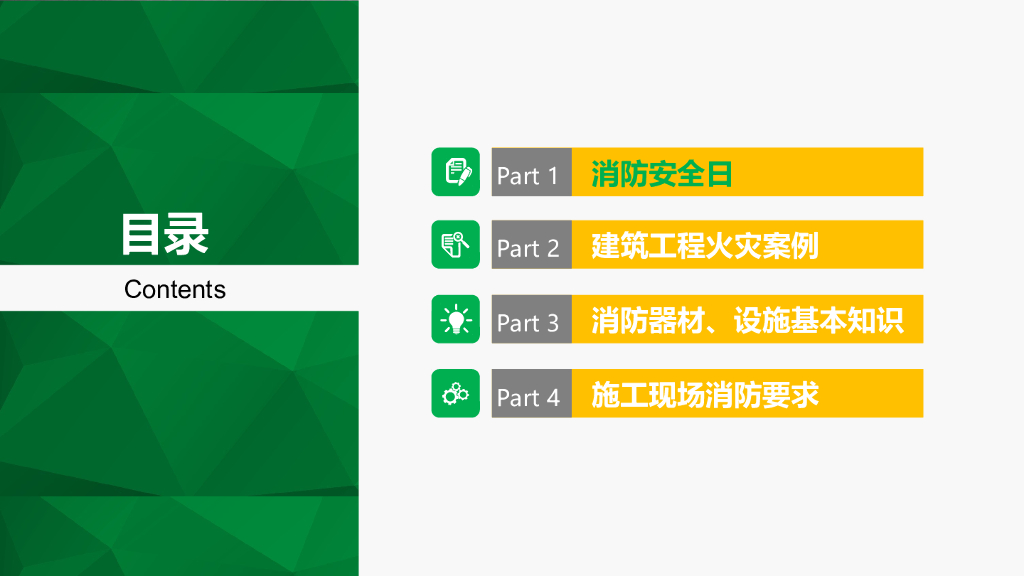 目录

Contents

Part 1 消防安全日

Part 2 建筑工程火灾案例

Part 3 消防器材、设施基本知识

Part 4 施工现场消防要求